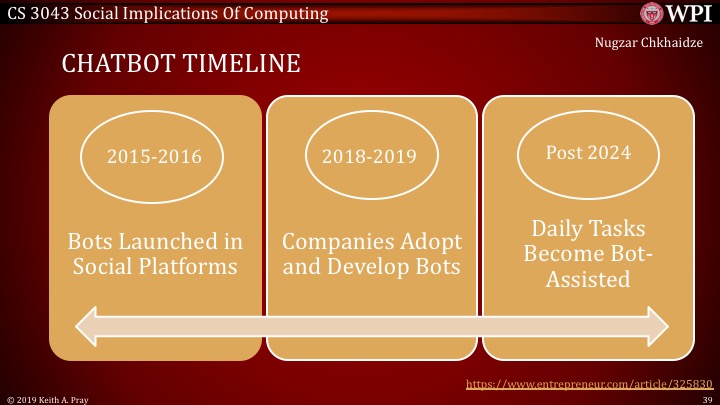 CS 3043 Social Implications Of Computing

WPI

Nugzar Chkhaidze

CHATBOT TIMELINE

2015-2016

Bots Launched in Social Platforms

2018-2019

Companies Adopt and Develop Bots

Post 2024

Daily Tasks Become Bot-Assisted

https://www.entrepreneur.com/article/325830

© 2019 Keith A. Pray

39